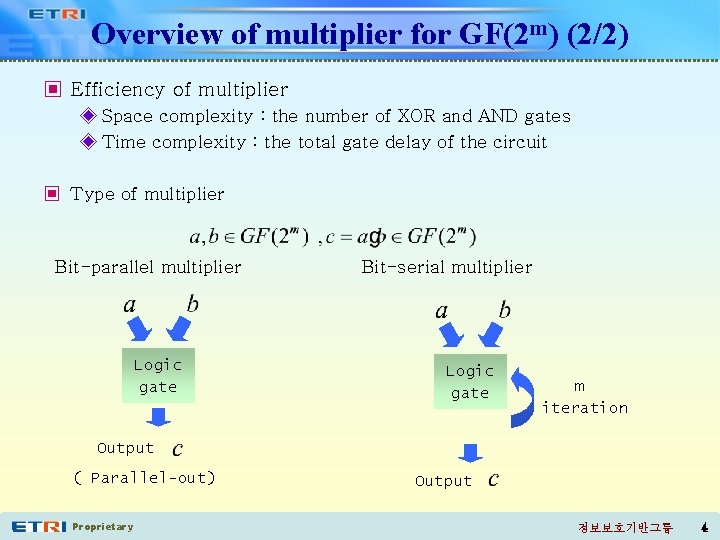 ETRI

Overview of multiplier for GF($2^m$) (2/2)

Efficiency of multiplier

Space complexity : the number of XOR and AND gates

Time complexity : the total gate delay of the circuit

Type of multiplier

$a, b \in GF(2^m)$ , $c = a g b \in GF(2^m)$

Bit-parallel multiplier

$a$ $b$

Logic gate

Output $c$

( Parallel-out)

Bit-serial multiplier

$a$ $b$

Logic gate

m iteration

Output $c$

ETRI Proprietary

정보보호기반그룹 4